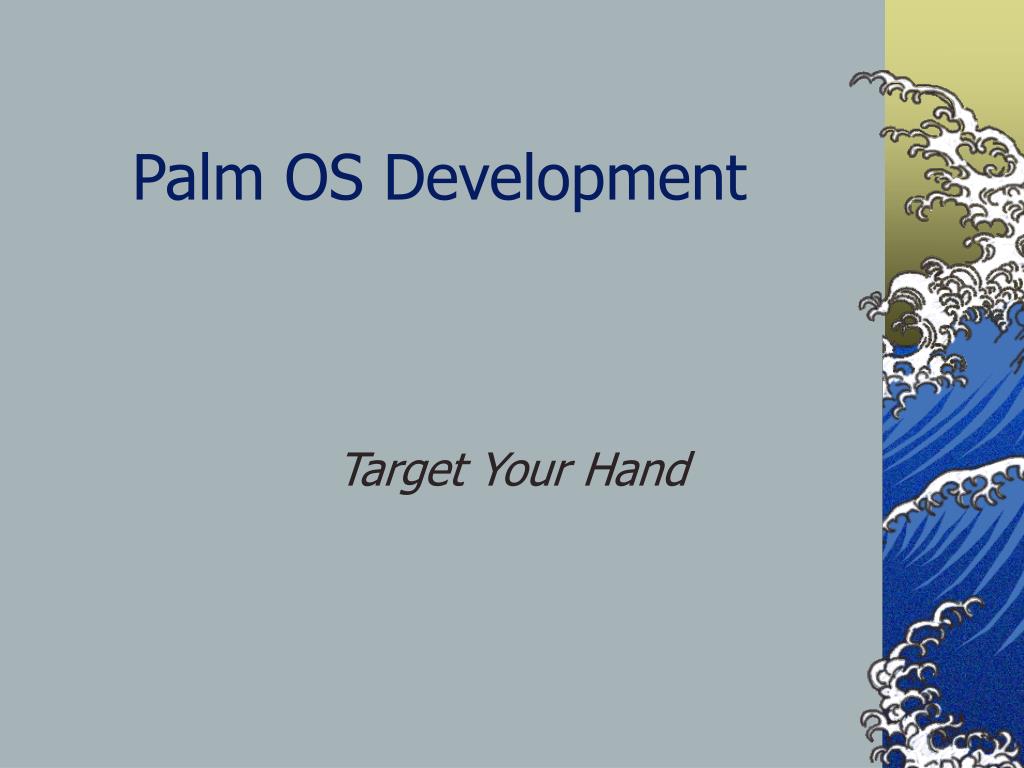 Palm OS Development

Target Your Hand